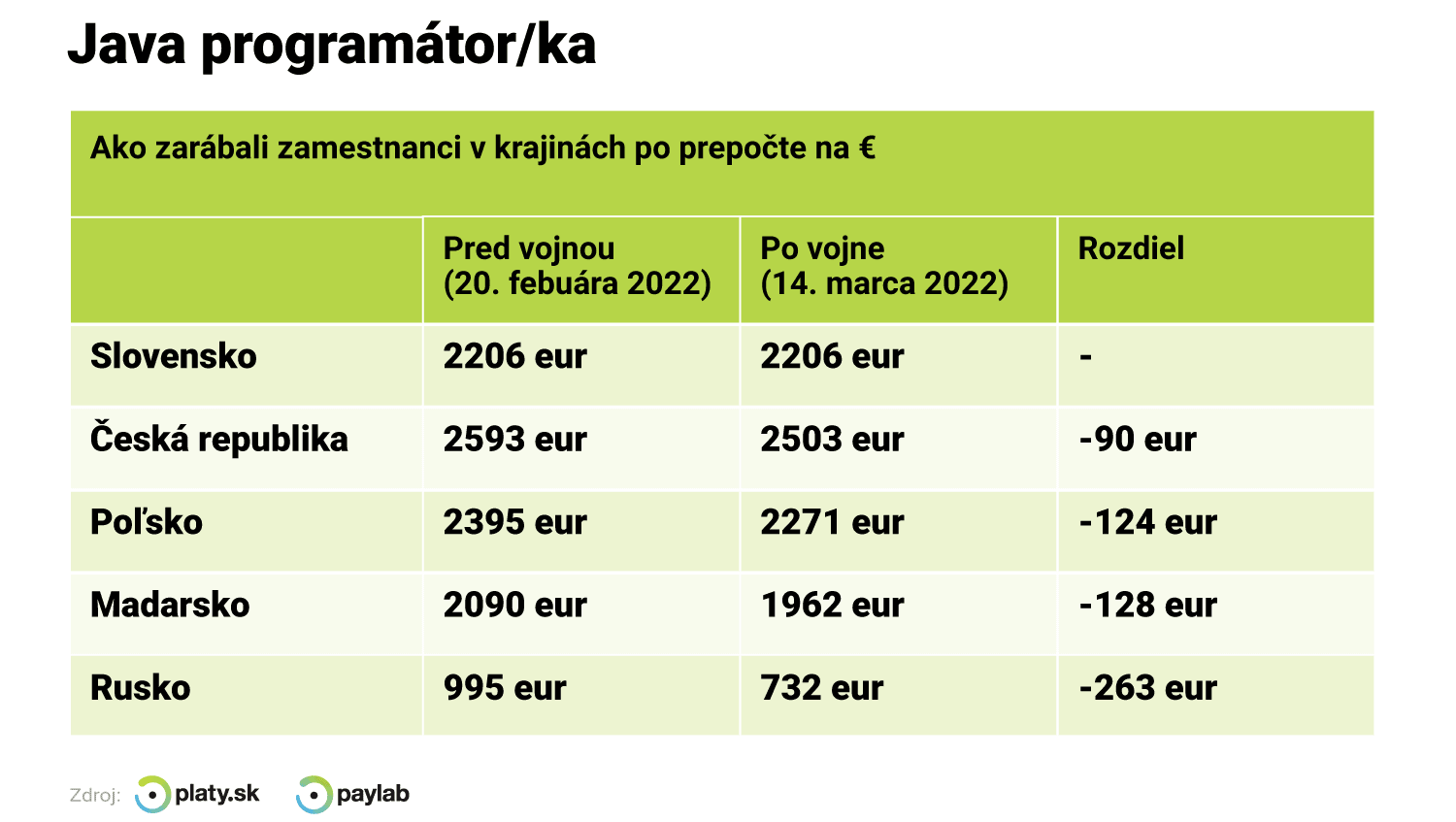 Java programátor/ka

Ako zarábali zamestnanci v krajinách po prepočte na €

| | Pred vojnou (20. febuára 2022) | Po vojne (14. marca 2022) | Rozdiel |
|---|---|---|---|
| Slovensko | 2206 eur | 2206 eur | - |
| Česká republika | 2593 eur | 2503 eur | -90 eur |
| Poľsko | 2395 eur | 2271 eur | -124 eur |
| Madarsko | 2090 eur | 1962 eur | -128 eur |
| Rusko | 995 eur | 732 eur | -263 eur |

Zdroj: platy.sk paylab